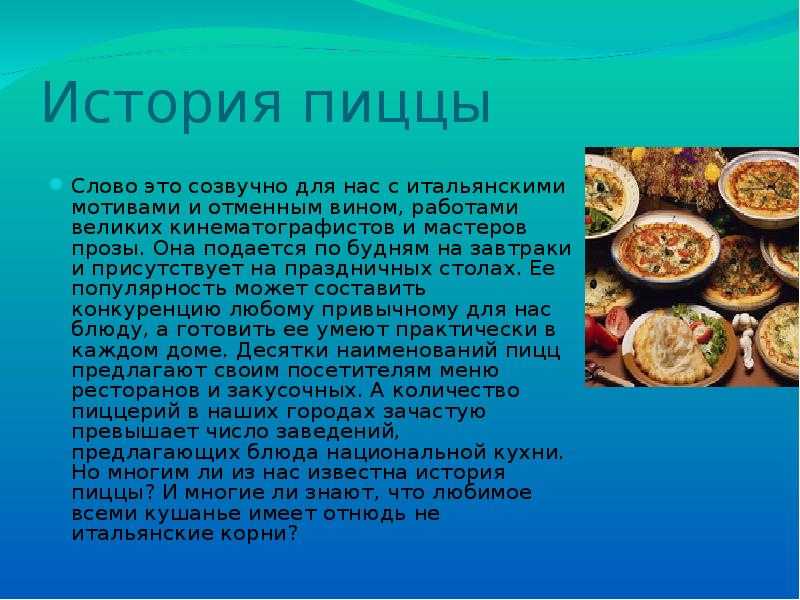 История пиццы

Слово это созвучно для нас с итальянскими мотивами и отменным вином, работами великих кинематографистов и мастеров прозы. Она подается по будням на завтраки и присутствует на праздничных столах. Ее популярность может составить конкуренцию любому привычному для нас блюду, а готовить ее умеют практически в каждом доме. Десятки наименований пицц предлагают своим посетителям меню ресторанов и закусочных. А количество пиццерий в наших городах зачастую превышает число заведений, предлагающих блюда национальной кухни. Но многим ли из нас известна история пиццы? И многие ли знают, что любимое всеми кушанье имеет отнюдь не итальянские корни?